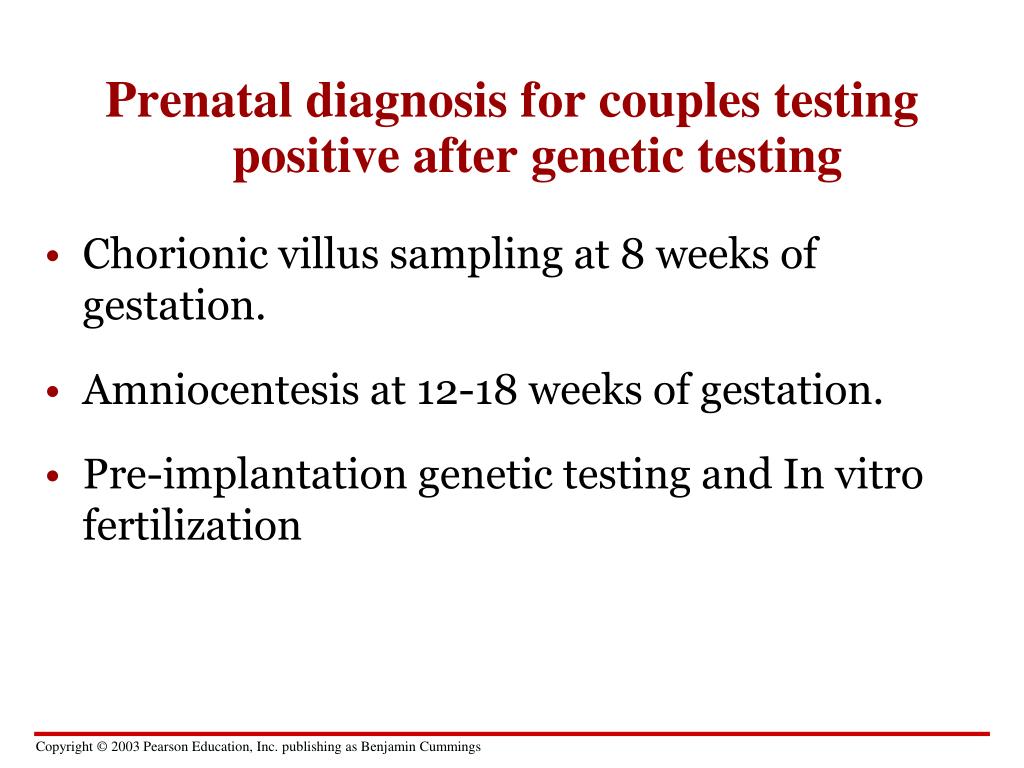 Prenatal diagnosis for couples testing positive after genetic testing

• Chorionic villus sampling at 8 weeks of gestation.

• Amniocentesis at 12-18 weeks of gestation.

• Pre-implantation genetic testing and In vitro fertilization

Copyright © 2003 Pearson Education, Inc. publishing as Benjamin Cummings